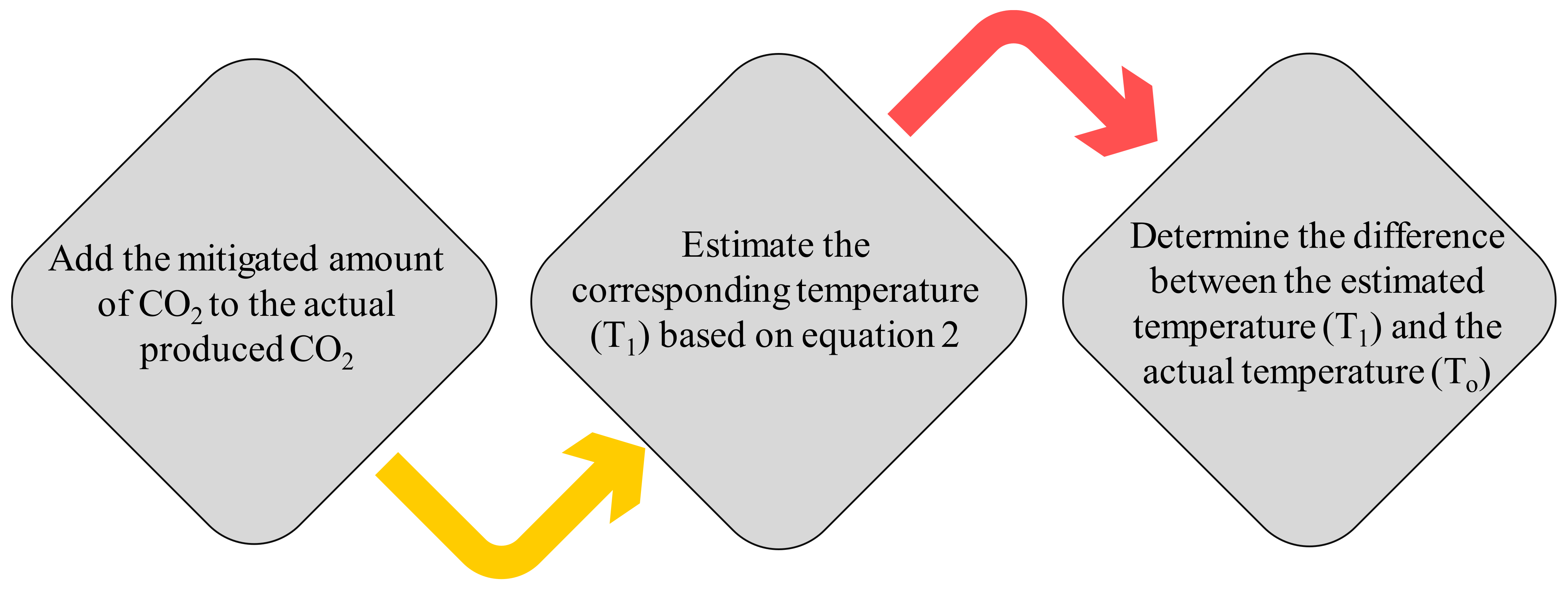 Add the mitigated amount of $CO_2$ to the actual produced $CO_2$

Estimate the corresponding temperature ($T_1$) based on equation 2

Determine the difference between the estimated temperature ($T_1$) and the actual temperature ($T_o$)